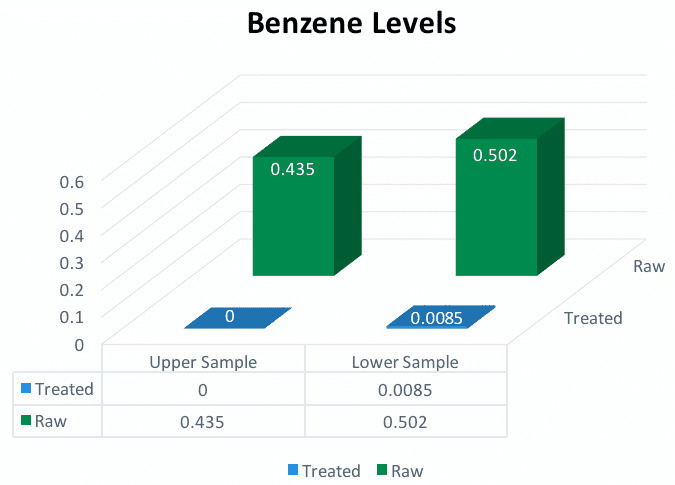 Benzene Levels

0.6
0.5
0.4
0.3
0.2
0.1
0

0.435
0.502
0
0.0085

Raw
Treated

| | Upper Sample | Lower Sample |
|---|---|---|
| Treated | 0 | 0.0085 |
| Raw | 0.435 | 0.502 |

Treated Raw